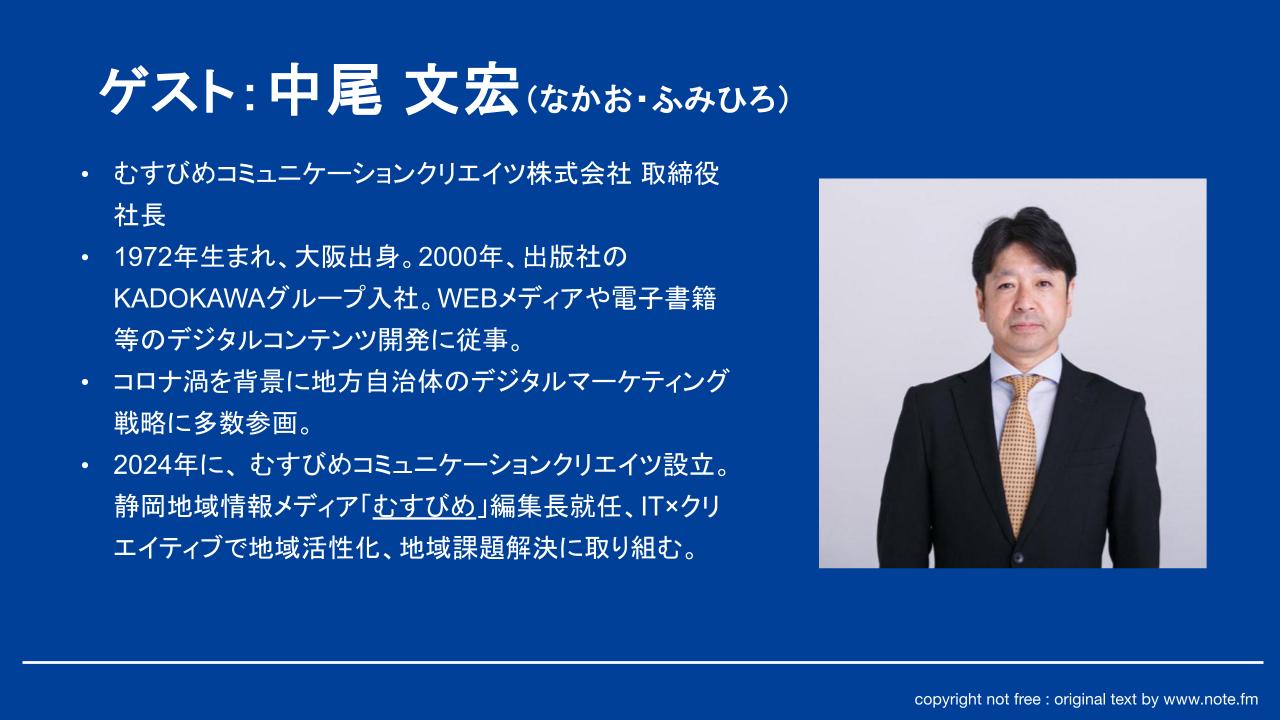 ゲスト：中尾 文宏（なかお・ふみひろ）

• むすびめコミュニケーションクリエイツ株式会社 取締役社長
• 1972年生まれ、大阪出身。2000年、出版社のKADOKAWAグループ入社。WEBメディアや電子書籍等のデジタルコンテンツ開発に従事。
• コロナ渦を背景に地方自治体のデジタルマーケティング戦略に多数参画。
• 2024年に、むすびめコミュニケーションクリエイツ設立。静岡地域情報メディア「むすびめ」編集長就任、IT×クリエイティブで地域活性化、地域課題解決に取り組む。

copyright not free : original text by www.note.fm